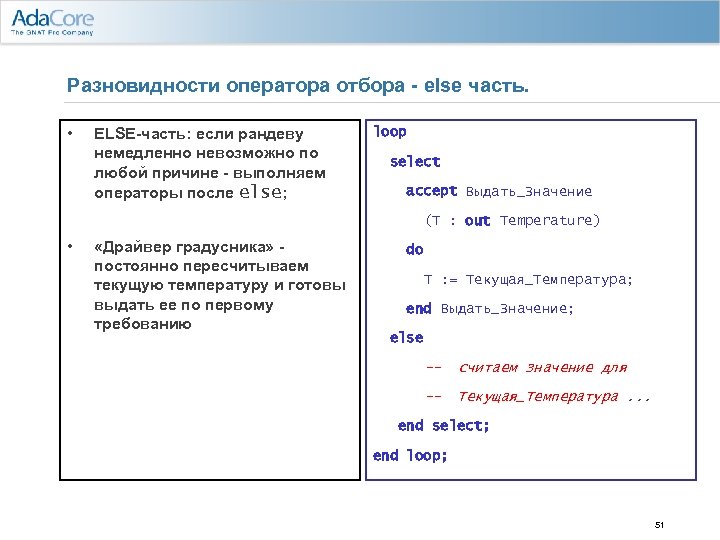 AdaCore
The GNAT Pro Company

Разновидности оператора отбора - else часть.

• ELSE-часть: если рандеву немедленно невозможно по любой причине - выполняем операторы после else;

• «Драйвер градусника» - постоянно пересчитываем текущую температуру и готовы выдать ее по первому требованию

loop
select
accept Выдать_Значение
(T : out Temperature)
do
T := Текущая_Температура;
end Выдать_Значение;
else
-- считаем значение для
-- Текущая_Температура ...
end select;
end loop;

51